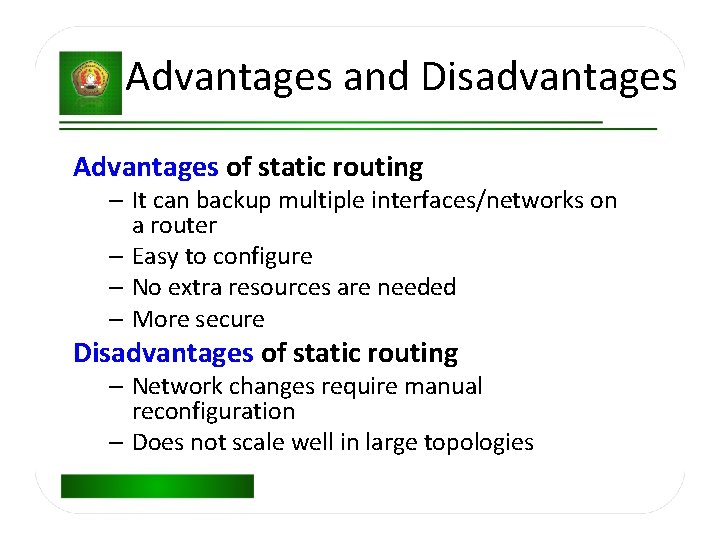 Advantages and Disadvantages

Advantages of static routing

– It can backup multiple interfaces/networks on a router

– Easy to configure

– No extra resources are needed

– More secure

Disadvantages of static routing

– Network changes require manual reconfiguration

– Does not scale well in large topologies